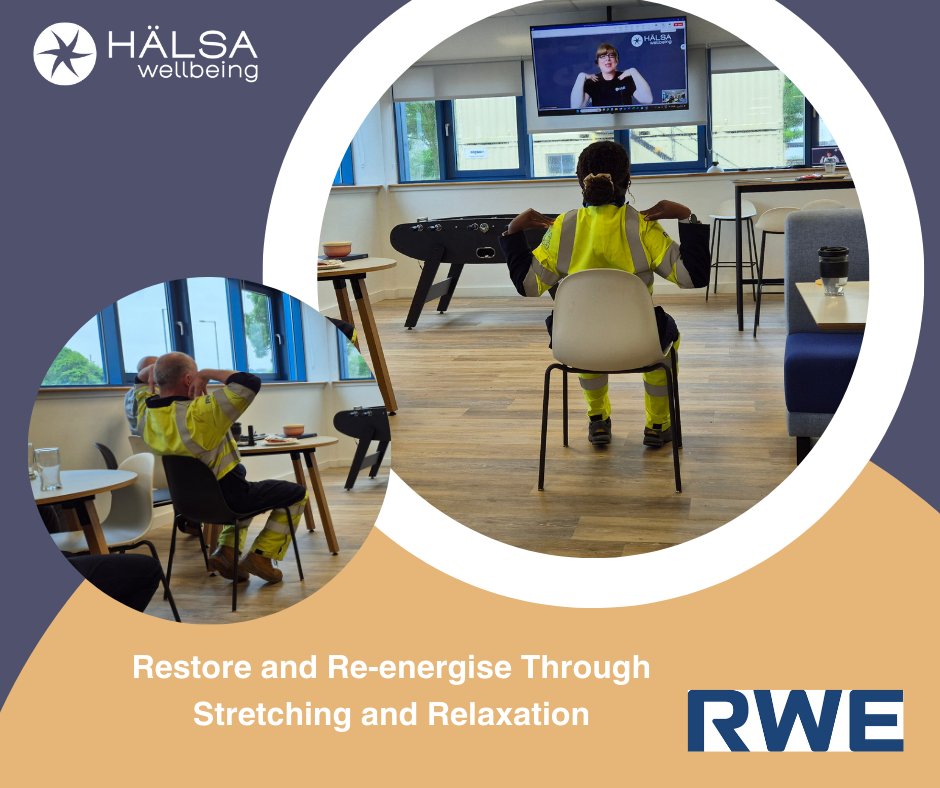 HÄLSA wellbeing

HÄLSA wellbeing

Restore and Re-energise Through Stretching and Relaxation

RWE